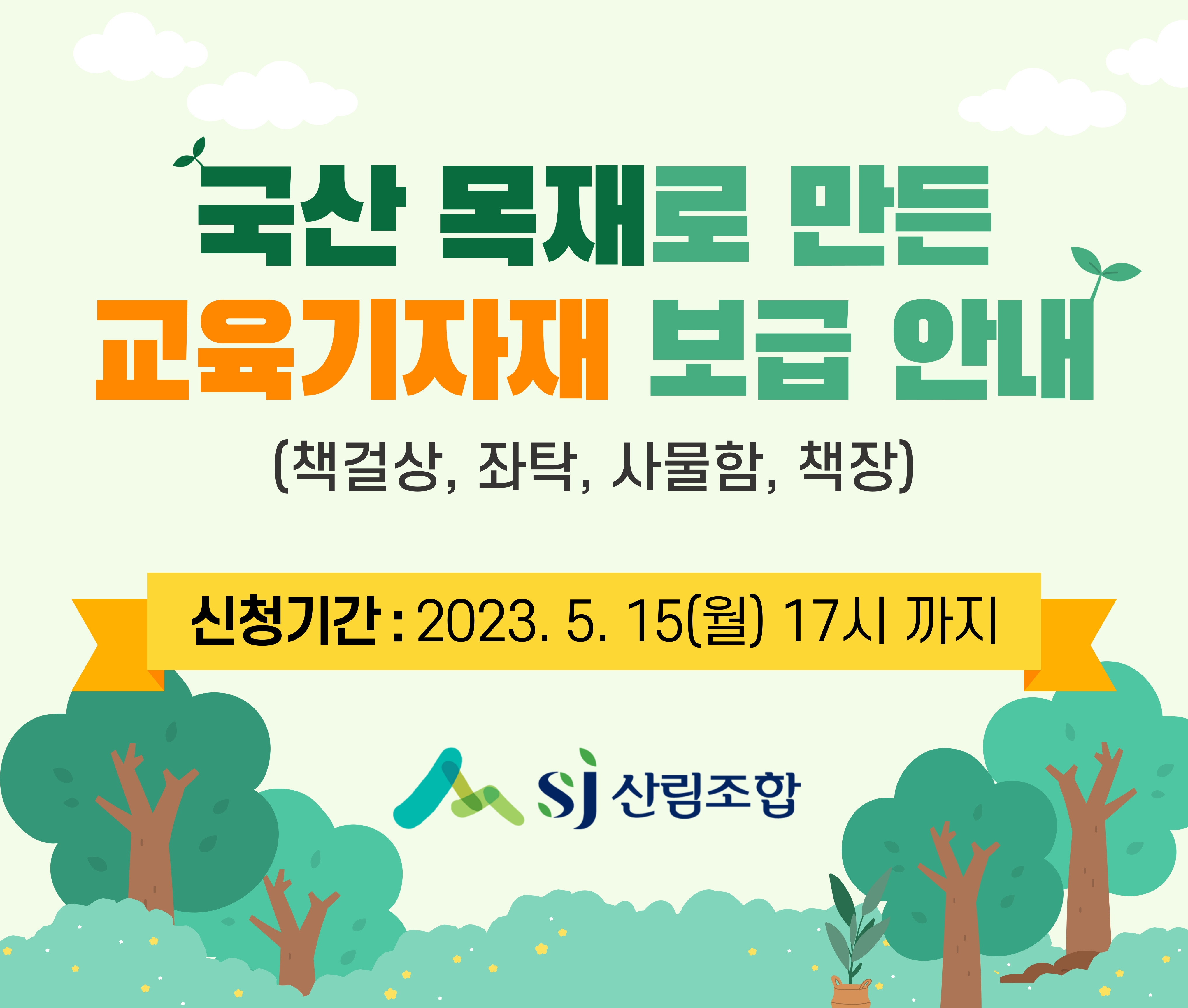 국산 목재로 만든
교육기자재 보급 안내

(책걸상, 좌탁, 사물함, 책장)

신청기간 : 2023. 5. 15(월) 17시 까지

SJ 산림조합